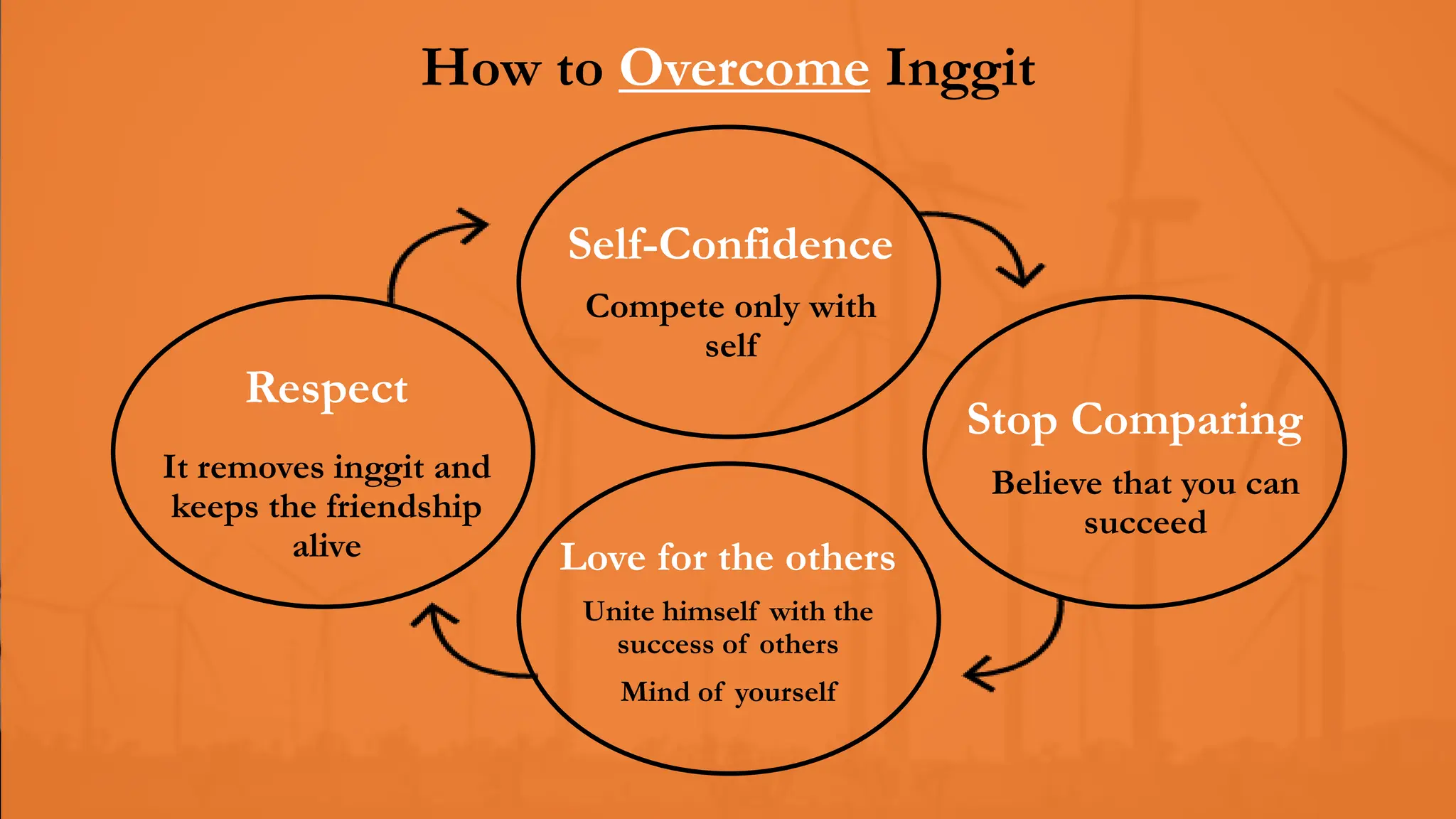 How to Overcome Inggit

Self-Confidence

Compete only with self

Stop Comparing

Believe that you can succeed

Love for the others

Unite himself with the success of others

Mind of yourself

Respect

It removes inggit and keeps the friendship alive